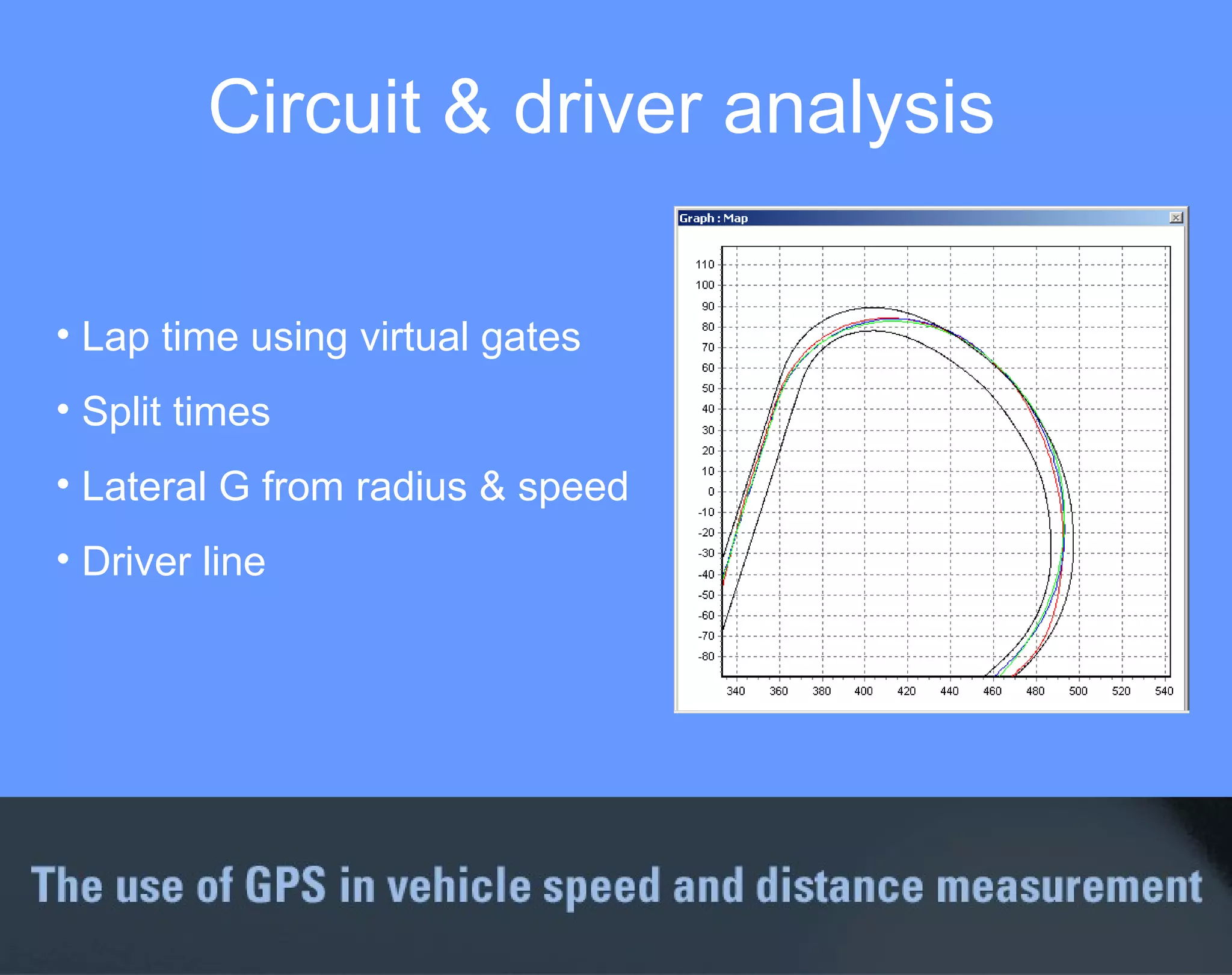 Circuit & driver analysis

• Lap time using virtual gates
• Split times
• Lateral G from radius & speed
• Driver line

Graph : Map

110
100
90
80
70
60
50
40
30
20
10
0
-10
-20
-30
-40
-50
-60
-70
-80

340 360 380 400 420 440 460 480 500 520 540

The use of GPS in vehicle speed and distance measurement